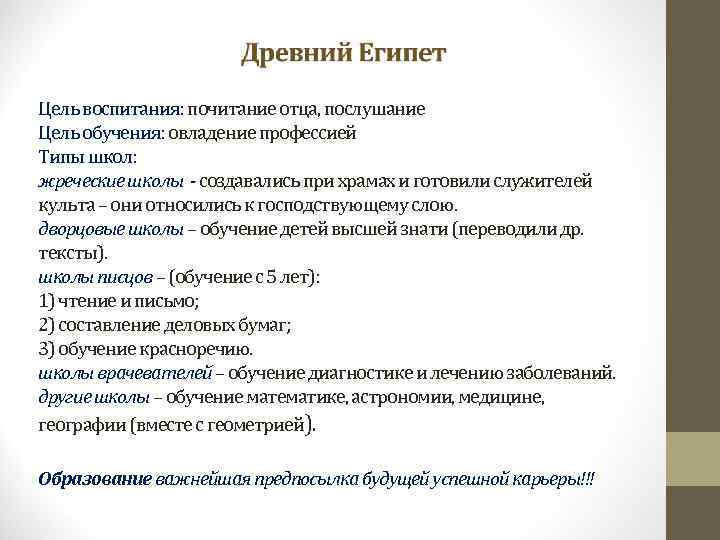 Древний Египет

Цель воспитания: почитание отца, послушание
Цель обучения: овладение профессией
Типы школ:
жреческие школы - создавались при храмах и готовили служителей культа – они относились к господствующему слою.
дворцовые школы – обучение детей высшей знати (переводили др. тексты).
школы писцов – (обучение с 5 лет):
1) чтение и письмо;
2) составление деловых бумаг;
3) обучение красноречию.
школы врачевателей – обучение диагностике и лечению заболеваний.
другие школы – обучение математике, астрономии, медицине, географии (вместе с геометрией).

Образование важнейшая предпосылка будущей успешной карьеры!!!